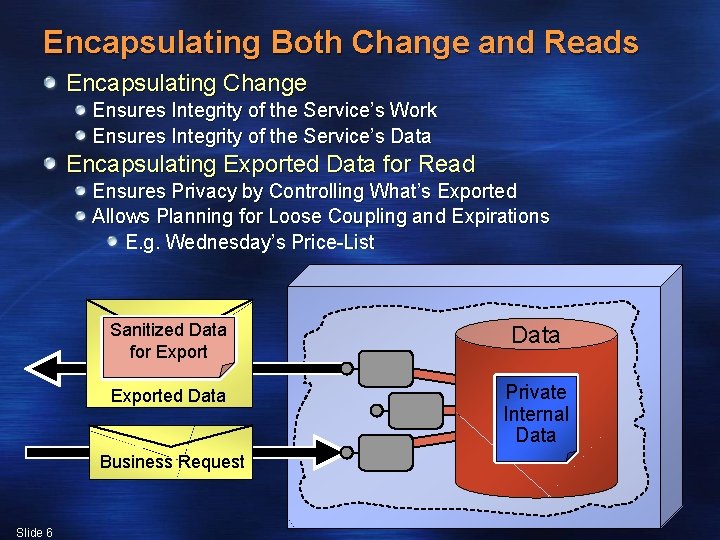 Encapsulating Both Change and Reads

Encapsulating Change

Ensures Integrity of the Service's Work

Ensures Integrity of the Service's Data

Encapsulating Exported Data for Read

Ensures Privacy by Controlling What's Exported

Allows Planning for Loose Coupling and Expirations

E.g. Wednesday's Price-List

Sanitized Data for Export

Exported Data

Business Request

Data

Private Internal Data

Slide 6